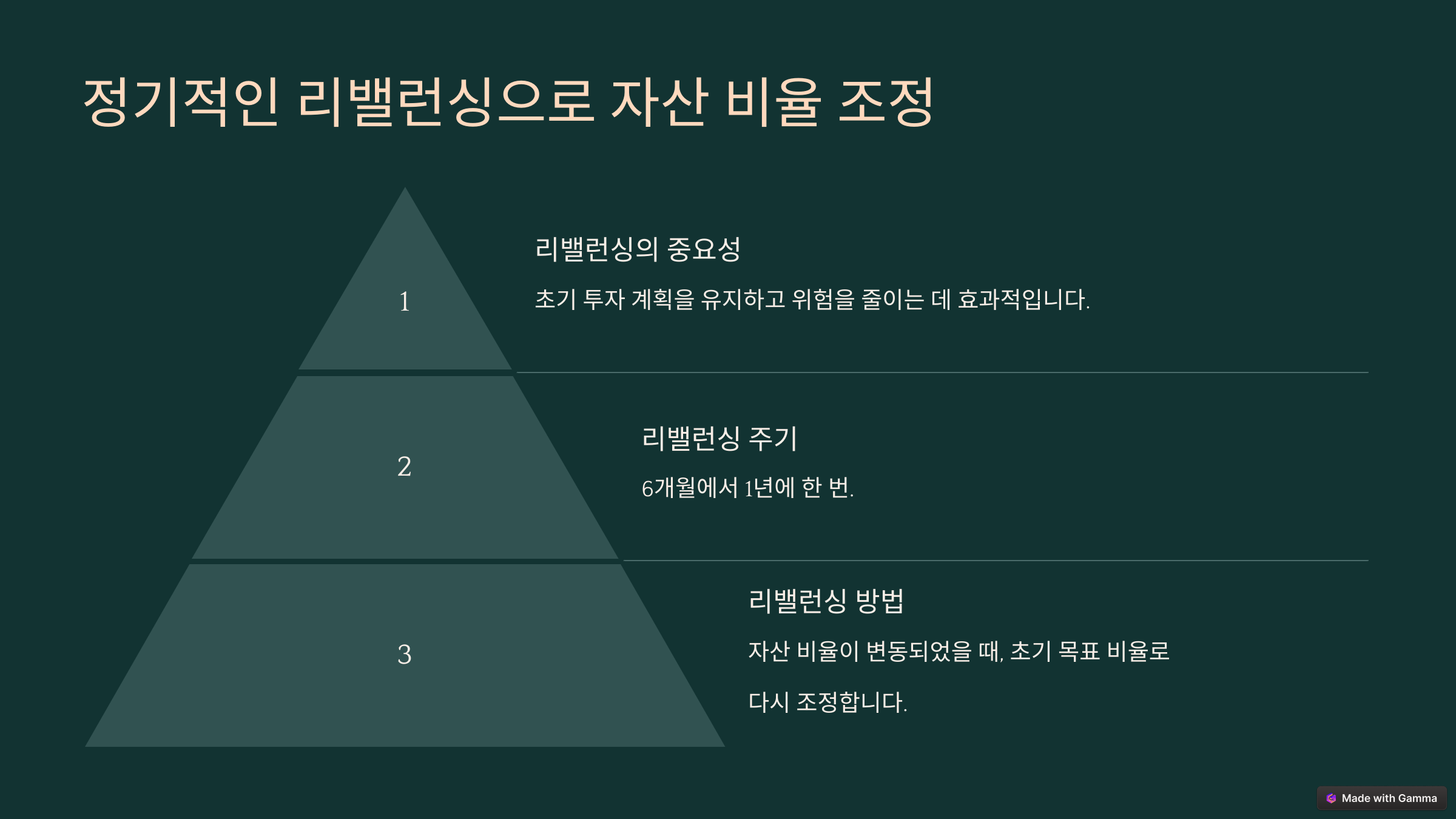 정기적인 리밸런싱으로 자산 비율 조정

1

리밸런싱의 중요성

초기 투자 계획을 유지하고 위험을 줄이는 데 효과적입니다.

2

리밸런싱 주기

6개월에서 1년에 한 번.

3

리밸런싱 방법

자산 비율이 변동되었을 때, 초기 목표 비율로 다시 조정합니다.

Made with Gamma